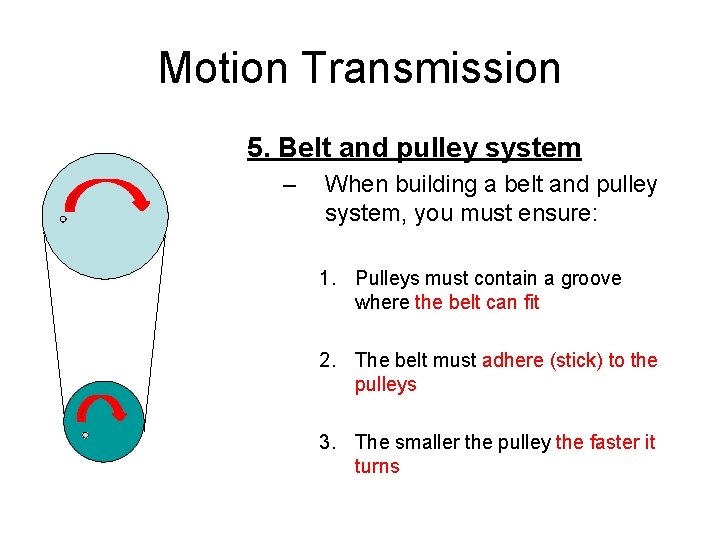 Motion Transmission

5. Belt and pulley system

– When building a belt and pulley system, you must ensure:

1. Pulleys must contain a groove where the belt can fit

2. The belt must adhere (stick) to the pulleys

3. The smaller the pulley the faster it turns